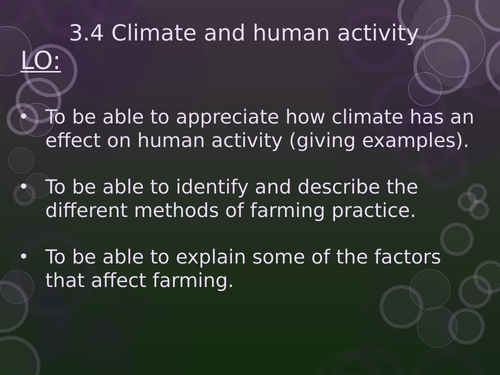 3.4 Climate and human activity

LO:

• To be able to appreciate how climate has an effect on human activity (giving examples).

• To be able to identify and describe the different methods of farming practice.

• To be able to explain some of the factors that affect farming.